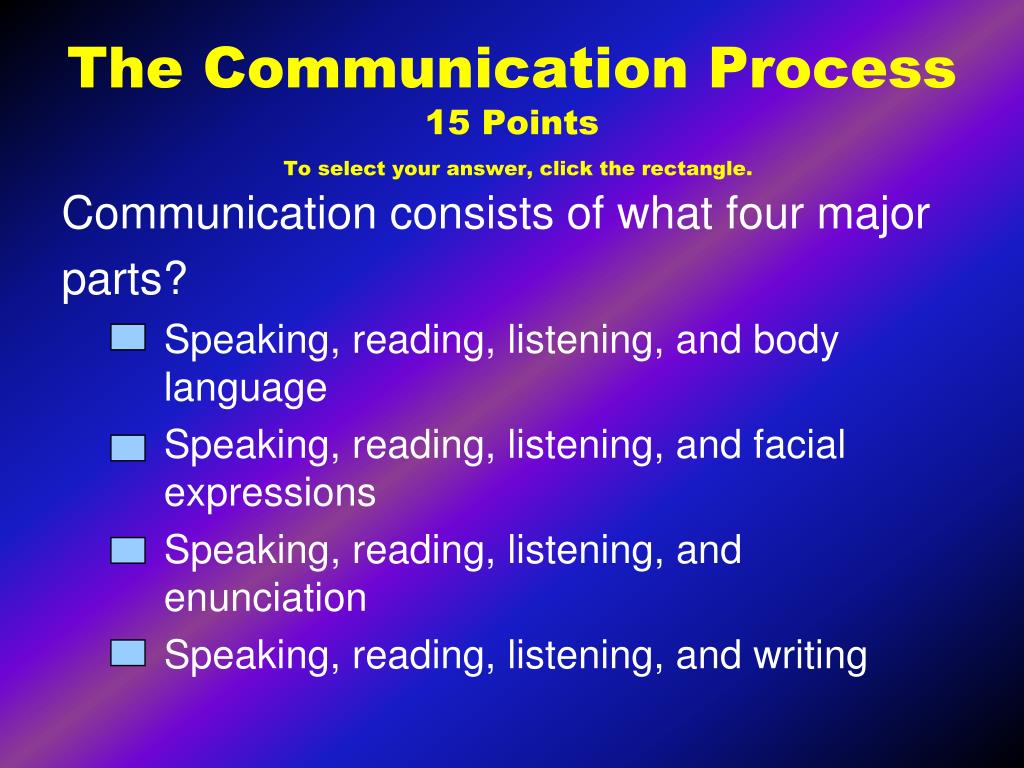 The Communication Process
15 Points
To select your answer, click the rectangle.

Communication consists of what four major parts?

Speaking, reading, listening, and body language

Speaking, reading, listening, and facial expressions

Speaking, reading, listening, and enunciation

Speaking, reading, listening, and writing